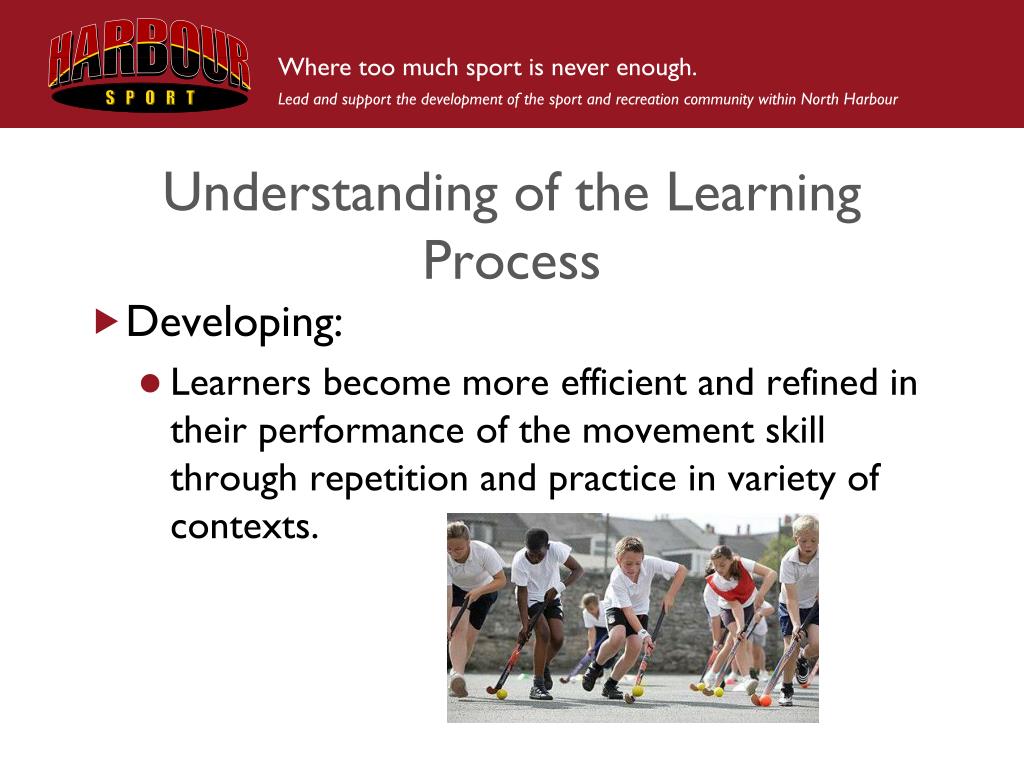 HARBOUR SPORT

Where too much sport is never enough.

Lead and support the development of the sport and recreation community within North Harbour

Understanding of the Learning Process

Developing:

Learners become more efficient and refined in their performance of the movement skill through repetition and practice in variety of contexts.